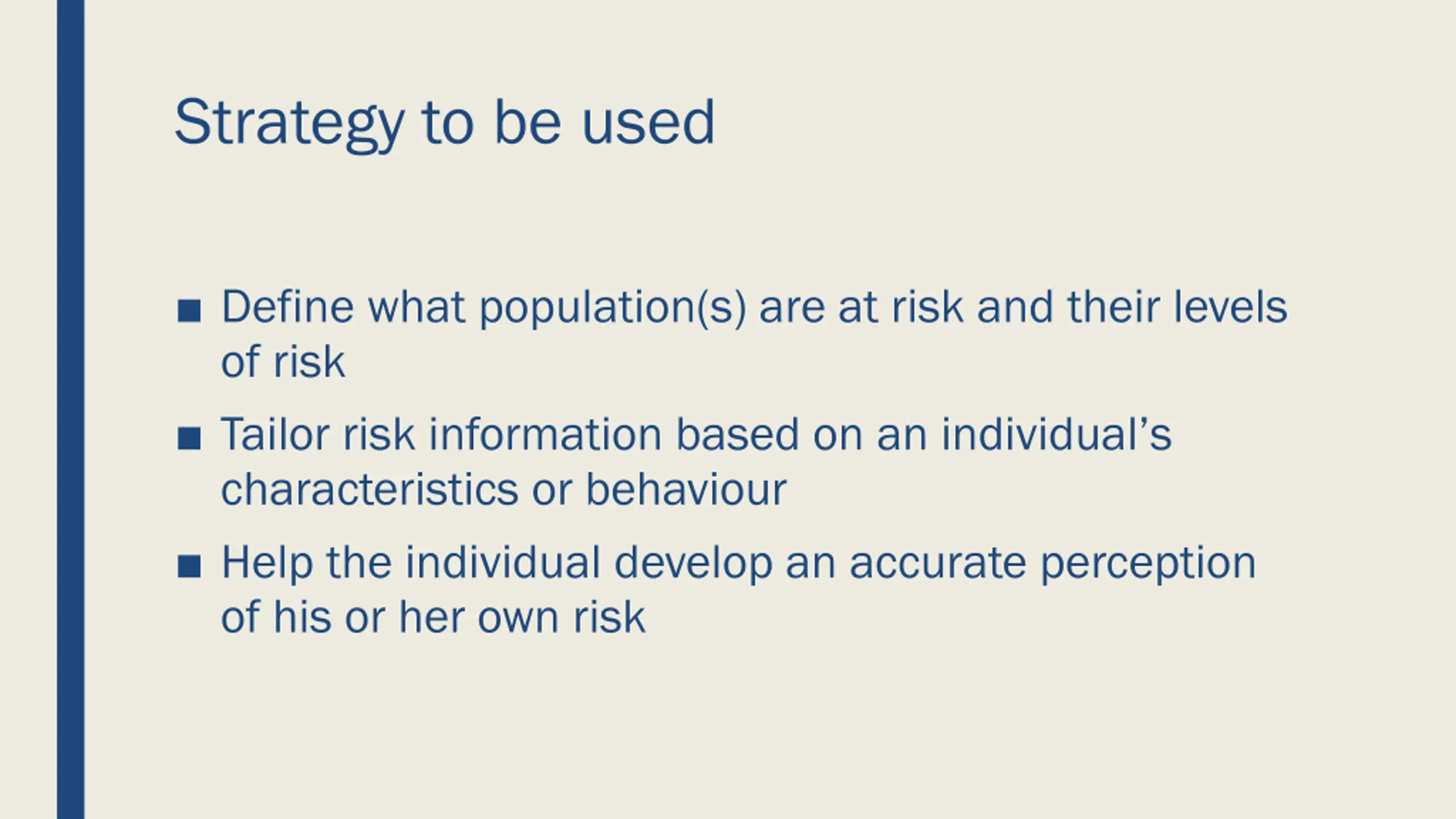 Strategy to be used

■ Define what population(s) are at risk and their levels of risk

■ Tailor risk information based on an individual’s characteristics or behaviour

■ Help the individual develop an accurate perception of his or her own risk